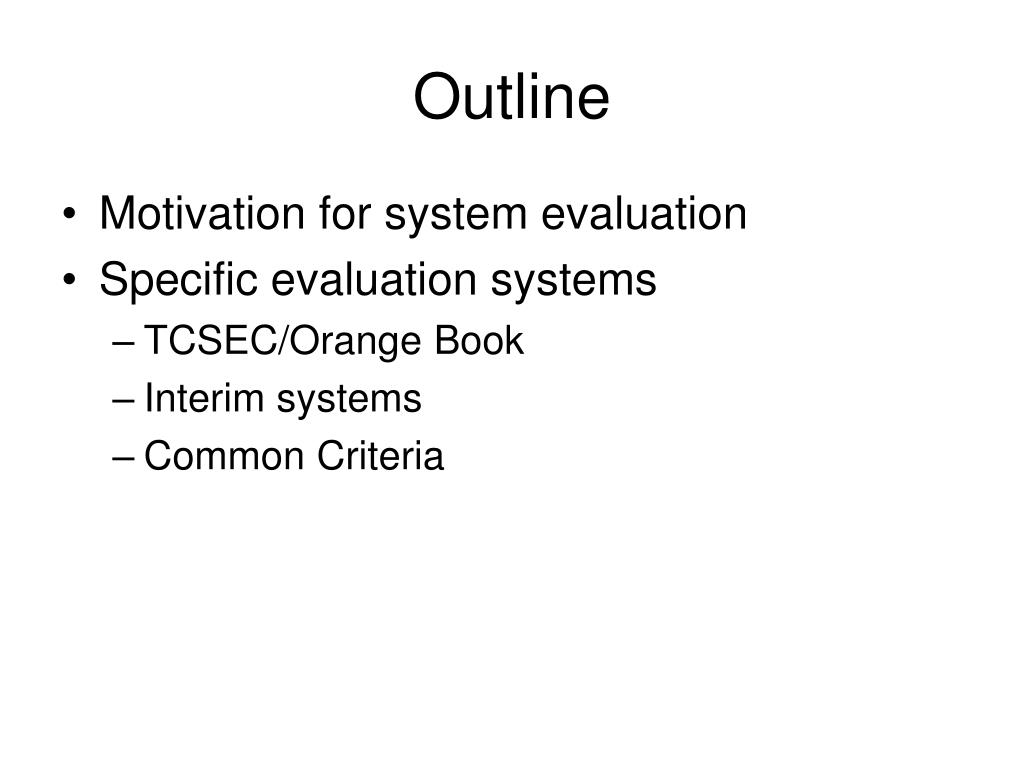 Outline

• Motivation for system evaluation
• Specific evaluation systems
– TCSEC/Orange Book
– Interim systems
– Common Criteria